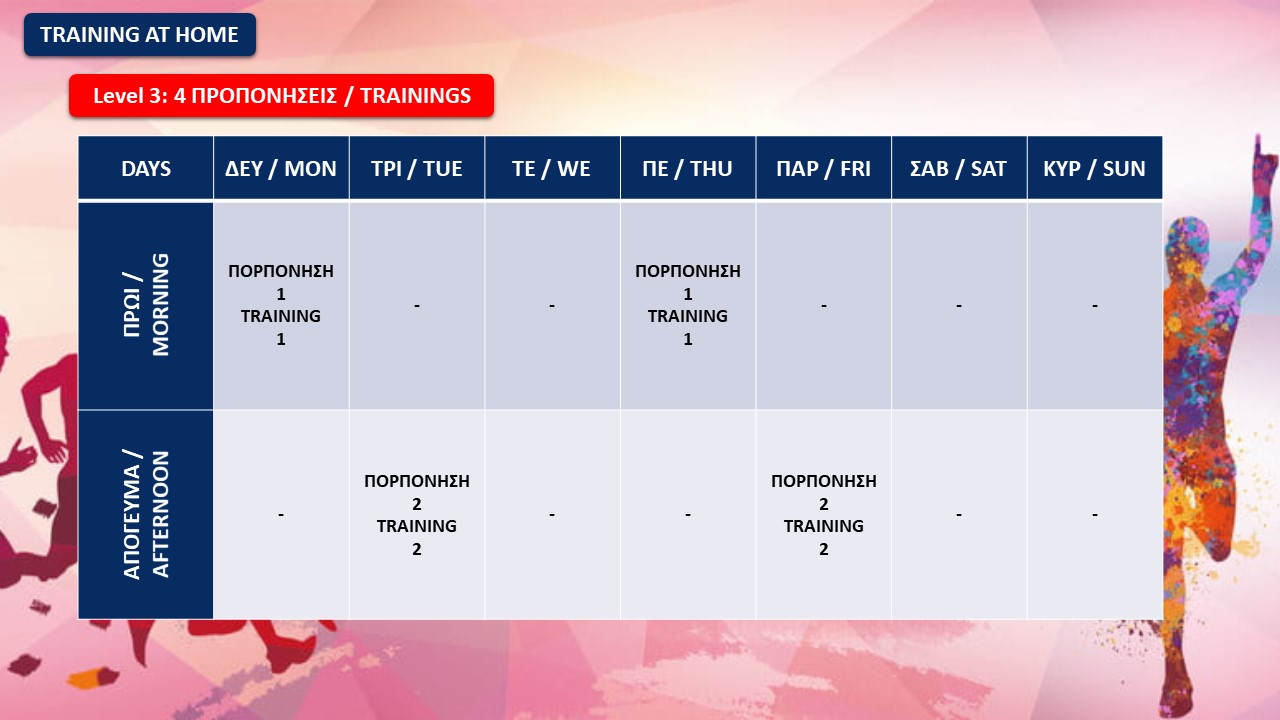 TRAINING AT HOME

Level 3: 4 ΠΡΟΠΟΝΗΣΕΙΣ / TRAININGS

| DAYS | ΔΕΥ / MON | ΤΡΙ / TUE | ΤΕ / WE | ΠΕ / THU | ΠΑΡ / FRI | ΣΑΒ / SAT | ΚΥΡ / SUN |
|---|---|---|---|---|---|---|---|
| ΠΡΩΙ / MORNING | ΠΟΡΠΟΝΗΣΗ 1 TRAINING 1 | - | - | ΠΟΡΠΟΝΗΣΗ 1 TRAINING 1 | - | - | - |
| ΑΠΟΓΕΥΜΑ / AFTERNOON | - | ΠΟΡΠΟΝΗΣΗ 2 TRAINING 2 | - | - | ΠΟΡΠΟΝΗΣΗ 2 TRAINING 2 | - | - |